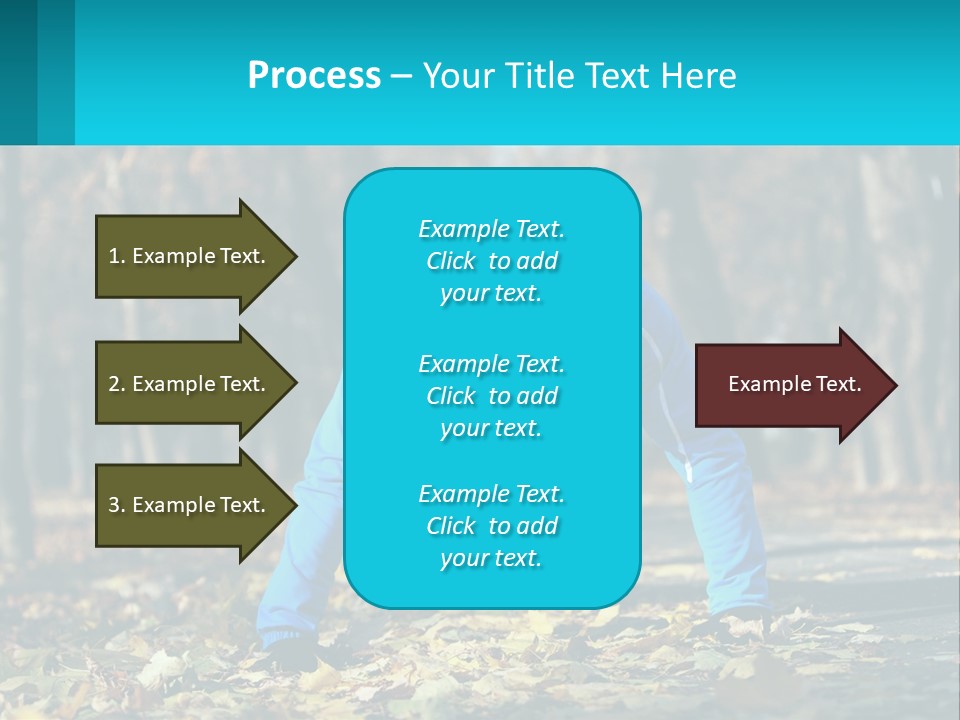 Process – Your Title Text Here

1. Example Text.

2. Example Text.

3. Example Text.

Example Text. Click to add your text.

Example Text. Click to add your text.

Example Text. Click to add your text.

Example Text.